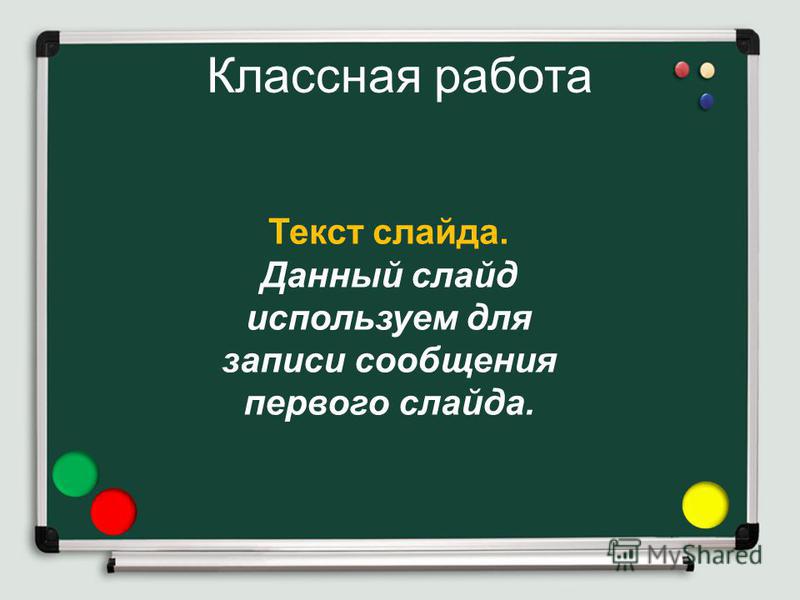 Классная работа

Текст слайда.
Данный слайд используем для записи сообщения первого слайда.

MyShared